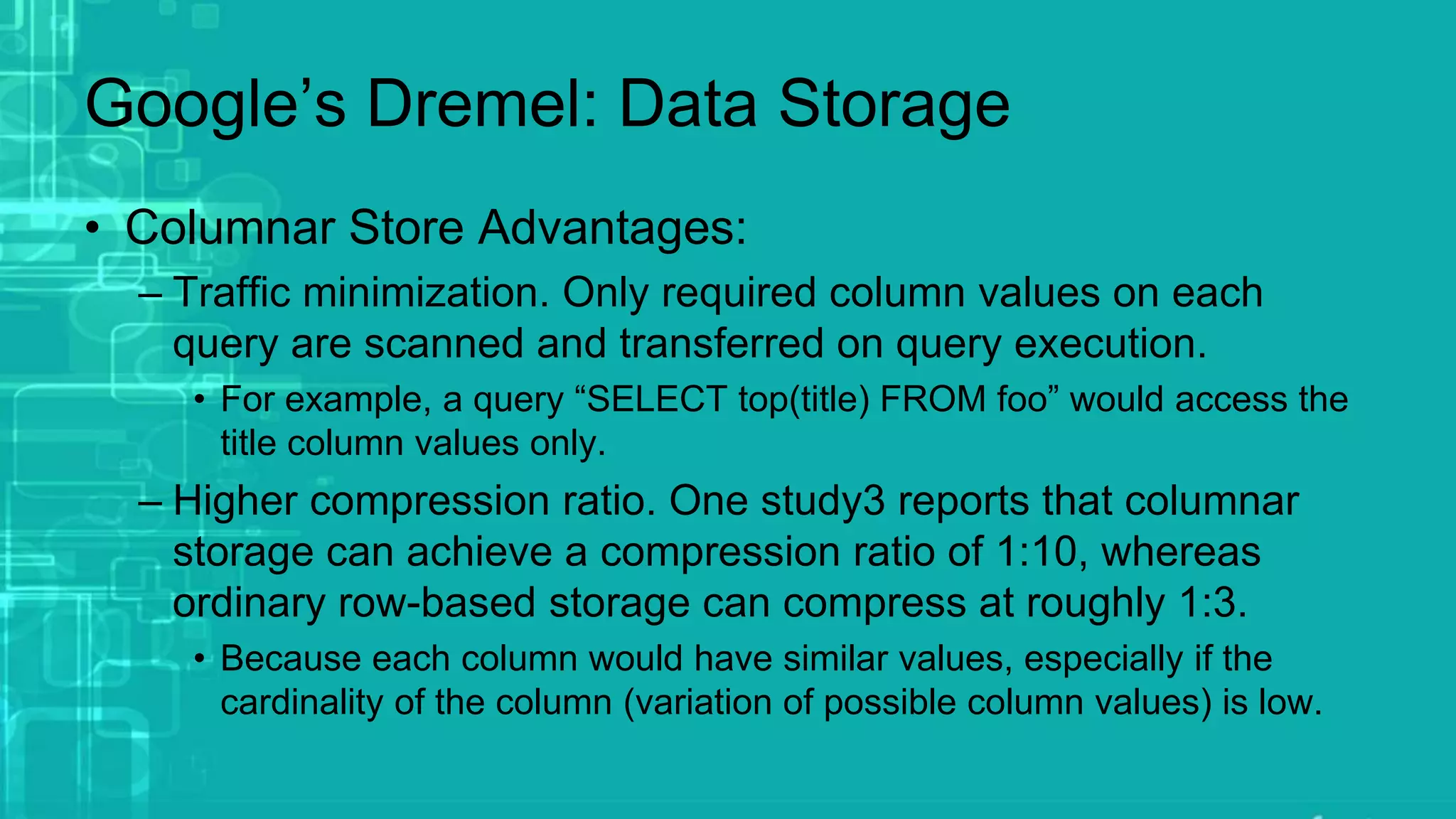 Google’s Dremel: Data Storage

• Columnar Store Advantages:

– Traffic minimization. Only required column values on each query are scanned and transferred on query execution.

• For example, a query “SELECT top(title) FROM foo” would access the title column values only.

– Higher compression ratio. One study3 reports that columnar storage can achieve a compression ratio of 1:10, whereas ordinary row-based storage can compress at roughly 1:3.

• Because each column would have similar values, especially if the cardinality of the column (variation of possible column values) is low.